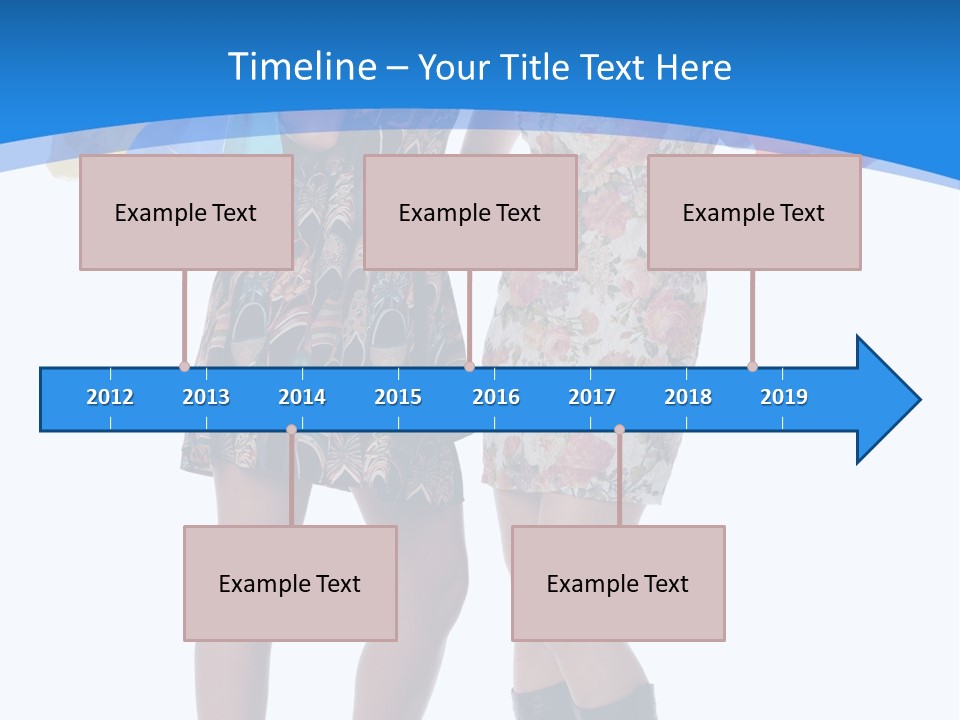 Timeline – Your Title Text Here

Example Text

Example Text

Example Text

2012 2013 2014 2015 2016 2017 2018 2019

Example Text

Example Text